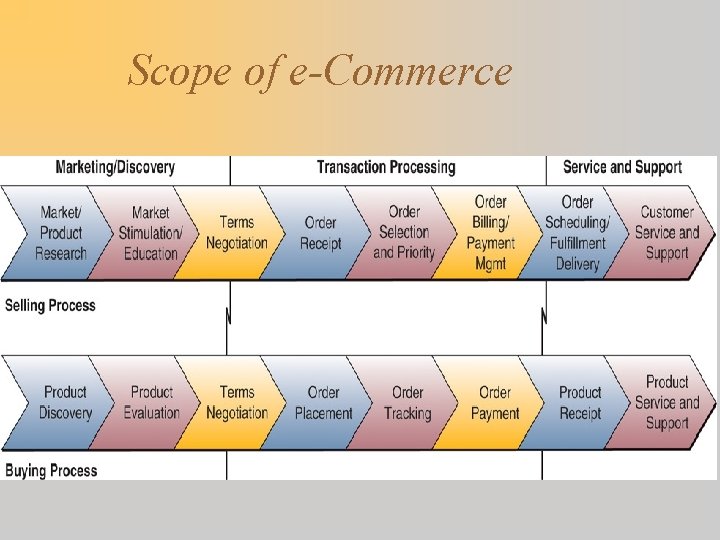 Scope of e-Commerce

Marketing/Discovery

Transaction Processing

Service and Support

Market/ Product Research

Market Stimulation/ Education

Terms Negotiation

Order Receipt

Order Selection and Priority

Order Billing/ Payment Mgmt

Order Scheduling/ Fulfillment Delivery

Customer Service and Support

Selling Process

Product Discovery

Product Evaluation

Terms Negotiation

Order Placement

Order Tracking

Order Payment

Product Receipt

Product Service and Support

Buying Process